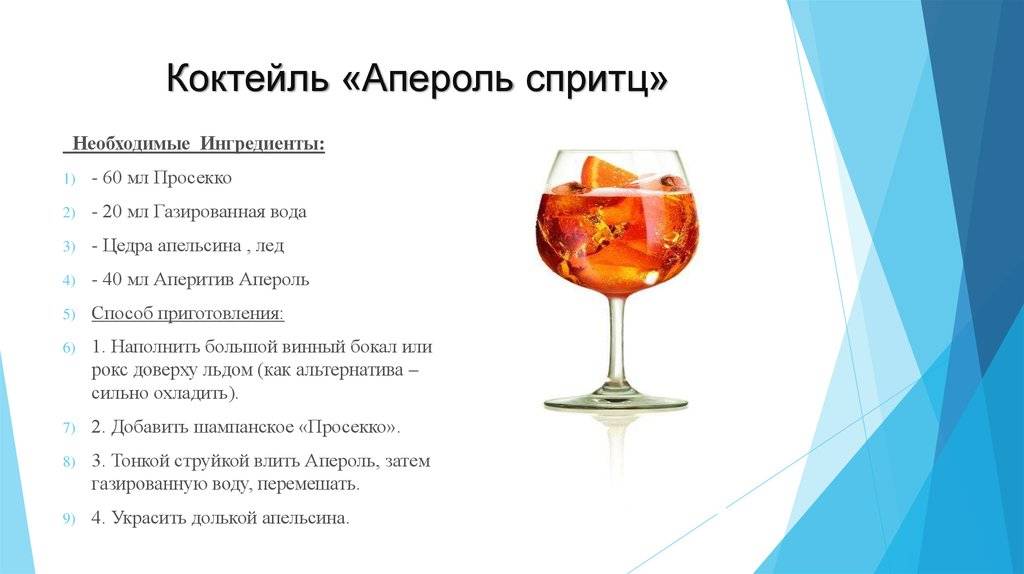 Коктейль «Апероль спритц»

Необходимые Ингредиенты:

1) - 60 мл Просекко

2) - 20 мл Газированная вода

3) - Цедра апельсина , лед

4) - 40 мл Аперитив Апероль

5) Способ приготовления:

6) 1. Наполнить большой винный бокал или рокс доверху льдом (как альтернатива – сильно охладить).

7) 2. Добавить шампанское «Просекко».

8) 3. Тонкой струйкой влить Апероль, затем газированную воду, перемешать.

9) 4. Украсить долькой апельсина.